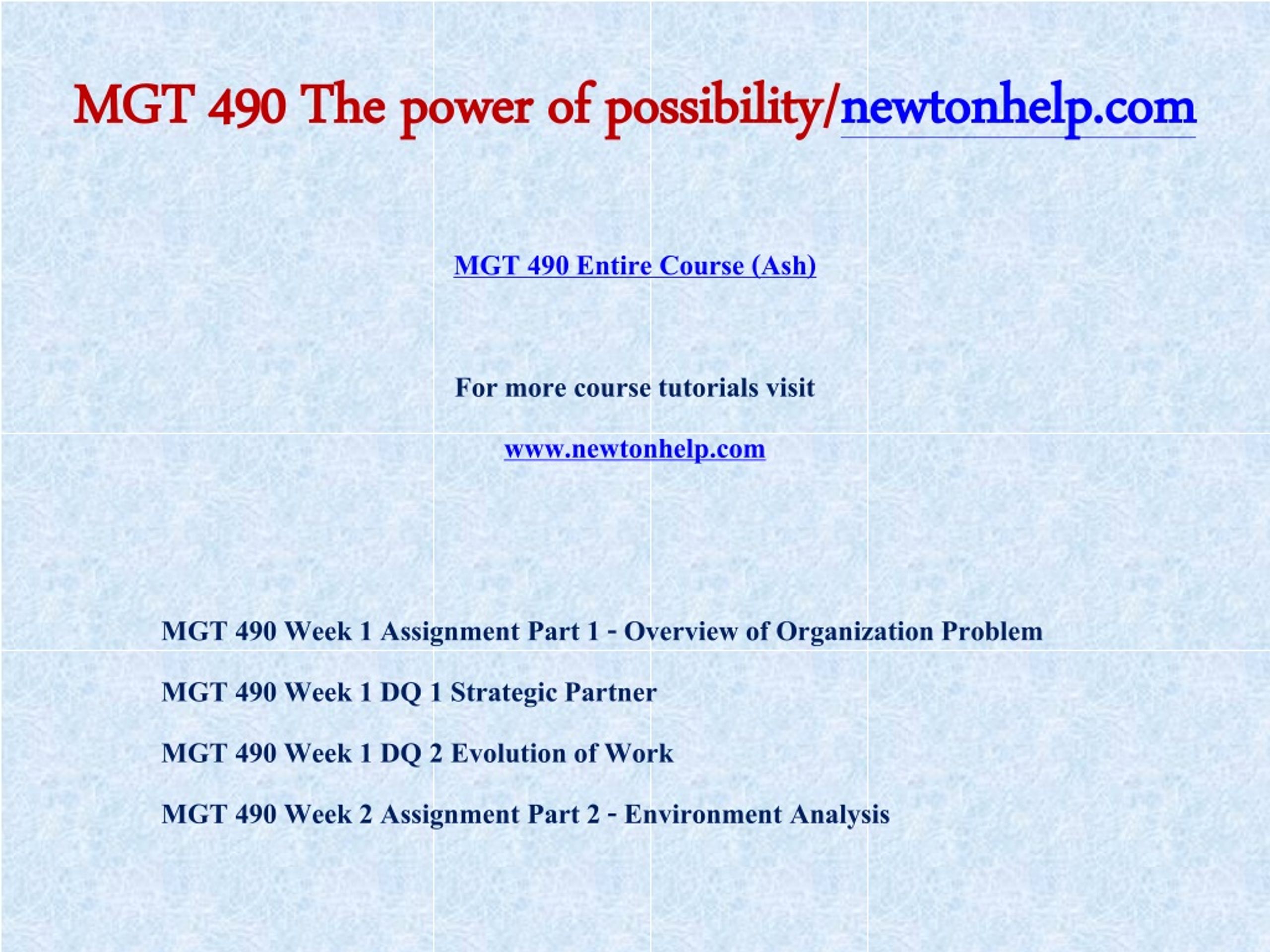 MGT 490 The power of possibility/newtonhelp.com

MGT 490 Entire Course (Ash)

For more course tutorials visit

www.newtonhelp.com

MGT 490 Week 1 Assignment Part 1 - Overview of Organization Problem

MGT 490 Week 1 DQ 1 Strategic Partner

MGT 490 Week 1 DQ 2 Evolution of Work

MGT 490 Week 2 Assignment Part 2 - Environment Analysis